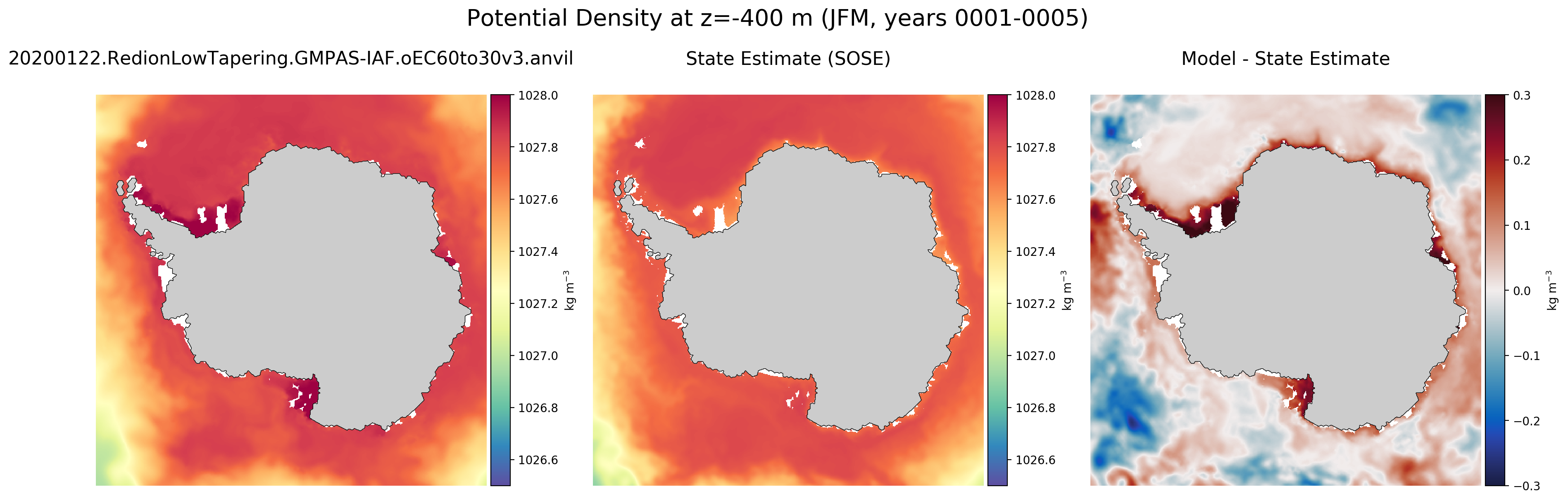 Potential Density at z=-400 m (JFM, years 0001-0005)

20200122.RedionLowTapering.GMPAS-IAF.oEC60to30v3.anvil

1028.0
1027.8
1027.6
1027.4
1027.2
1027.0
1026.8
1026.6
kg m$^{-3}$

State Estimate (SOSE)

1028.0
1027.8
1027.6
1027.4
1027.2
1027.0
1026.8
1026.6
kg m$^{-3}$

Model - State Estimate

0.3
0.2
0.1
0.0
−0.1
−0.2
−0.3
kg m$^{-3}$